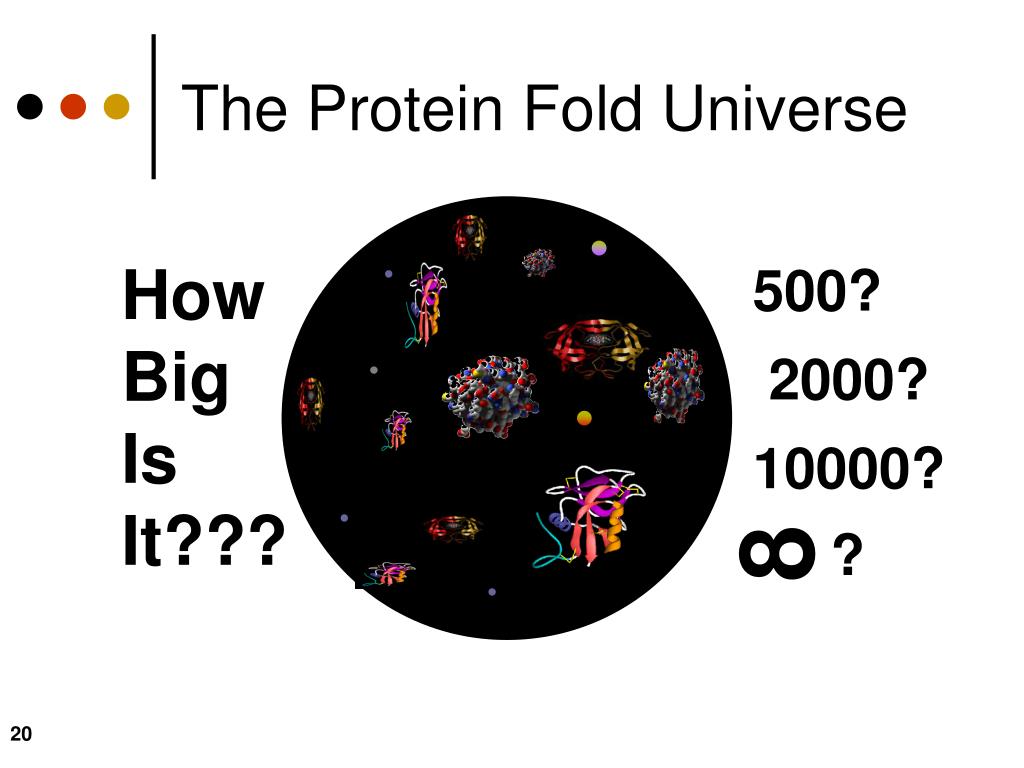 The Protein Fold Universe

How Big Is It???

500?

2000?

10000?

$\infty$ ?

20